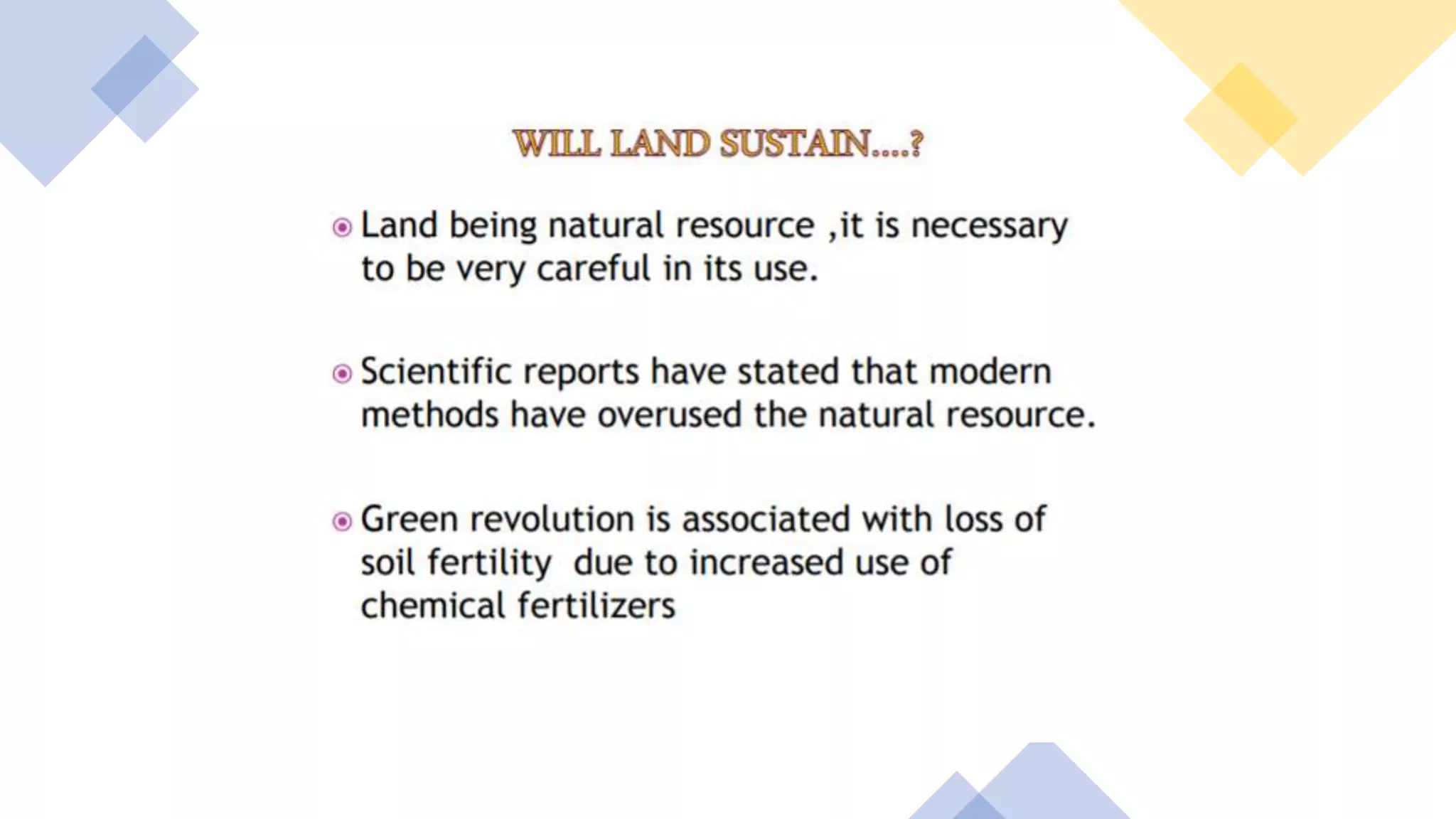 WILL LAND SUSTAIN....?

Land being natural resource ,it is necessary to be very careful in its use.

Scientific reports have stated that modern methods have overused the natural resource.

Green revolution is associated with loss of soil fertility due to increased use of chemical fertilizers